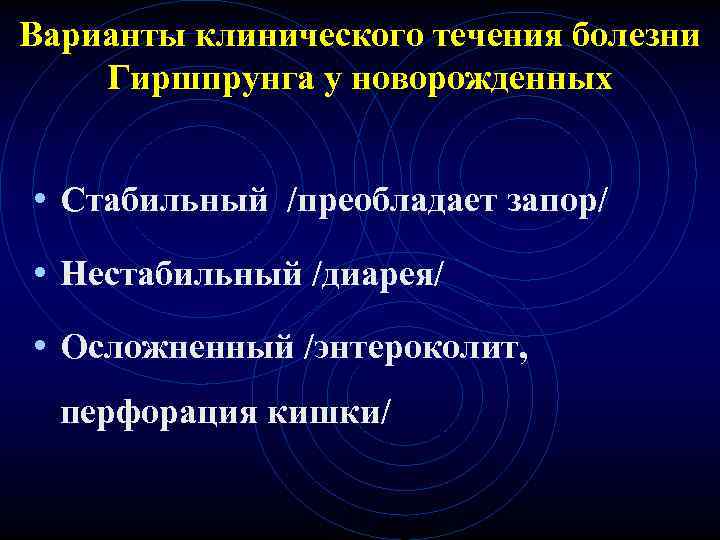 Варианты клинического течения болезни Гиршпрунга у новорожденных

• Стабильный /преобладает запор/

• Нестабильный /диарея/

• Осложненный /энтероколит, перфорация кишки/